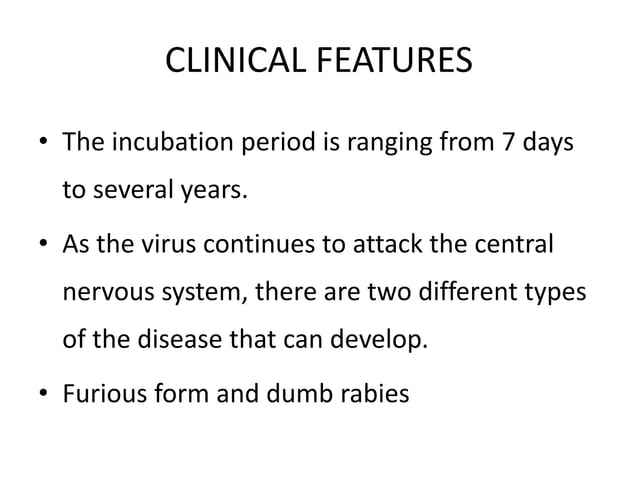 CLINICAL FEATURES

• The incubation period is ranging from 7 days to several years.

• As the virus continues to attack the central nervous system, there are two different types of the disease that can develop.

• Furious form and dumb rabies